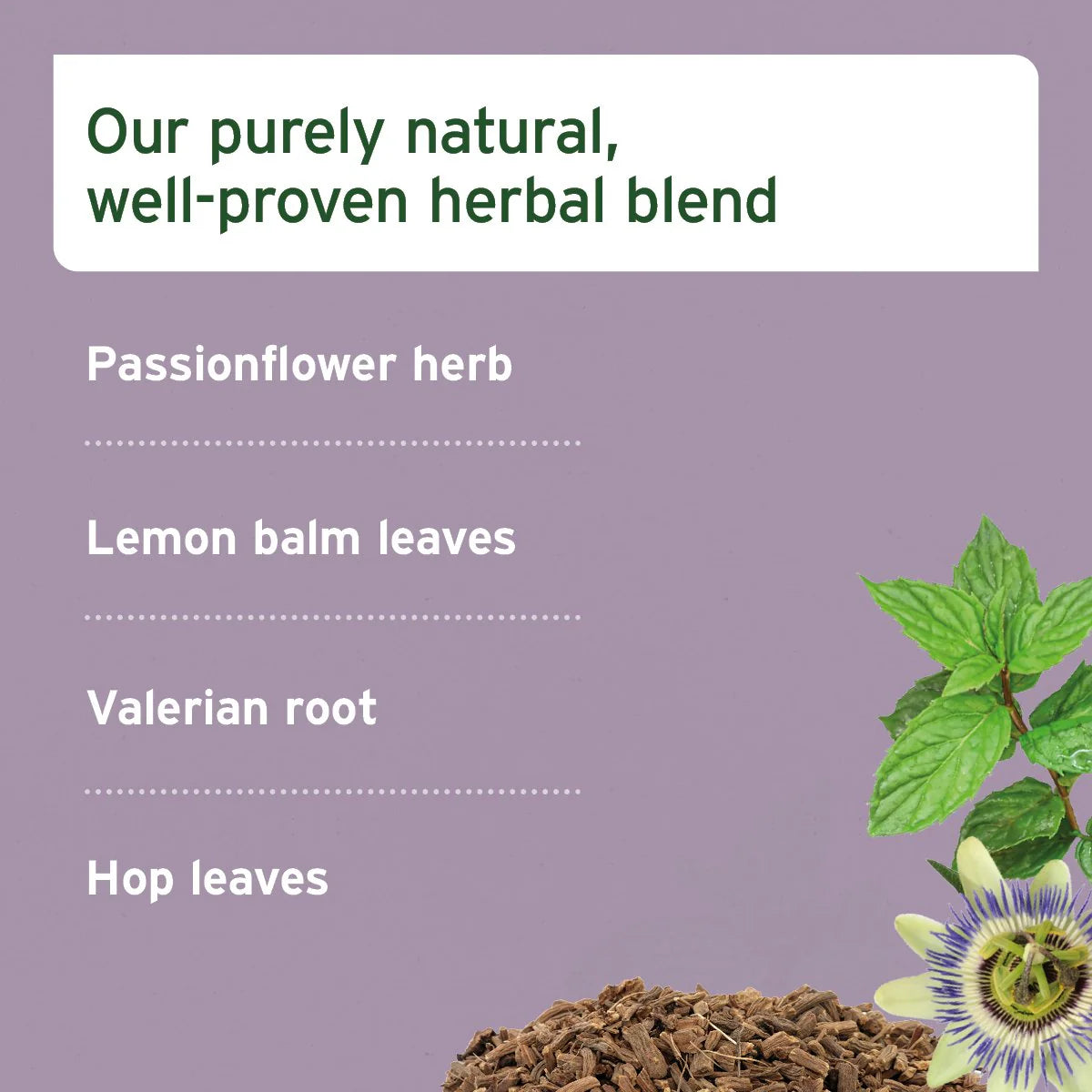 Our purely natural, well-proven herbal blend

Passionflower herb

Lemon balm leaves

Valerian root

Hop leaves